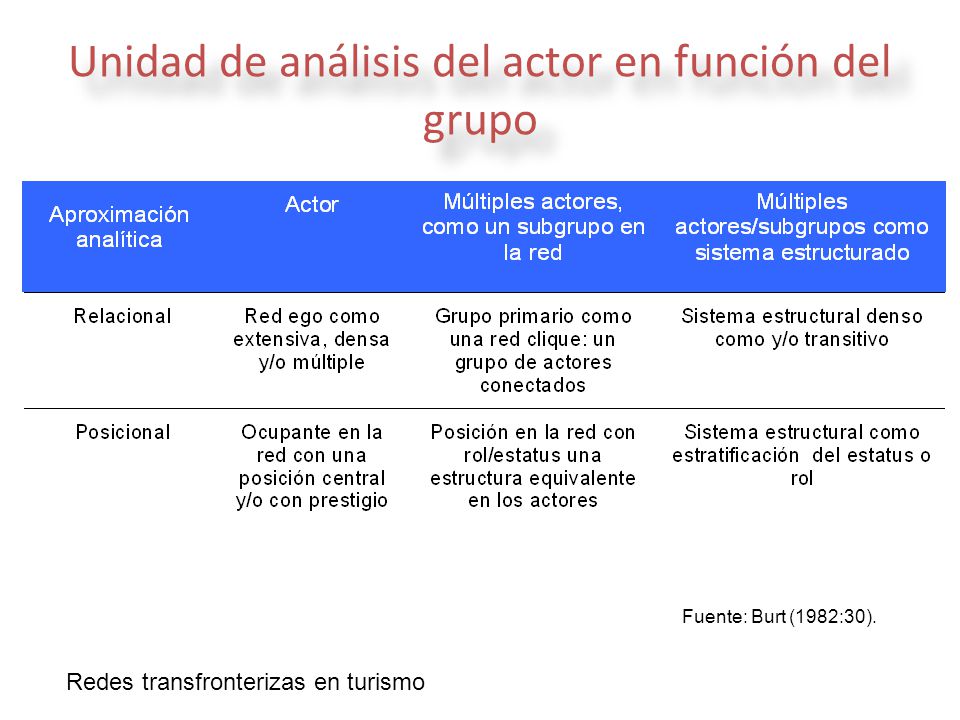 Unidad de análisis del actor en función del grupo

| Aproximación analítica | Actor | Múltiples actores, como un subgrupo en la red | Múltiples actores/subgrupos como sistema estructurado |
|---|---|---|---|
| Relacional | Red ego como extensiva, densa y/o múltiple | Grupo primario como una red clique: un grupo de actores conectados | Sistema estructural denso como y/o transitivo |
| Posicional | Ocupante en la red con una posición central y/o con prestigio | Posición en la red con rol/estatus una estructura equivalente en los actores | Sistema estructural como estratificación del estatus o rol |

Fuente: Burt (1982:30).

Redes transfronterizas en turismo